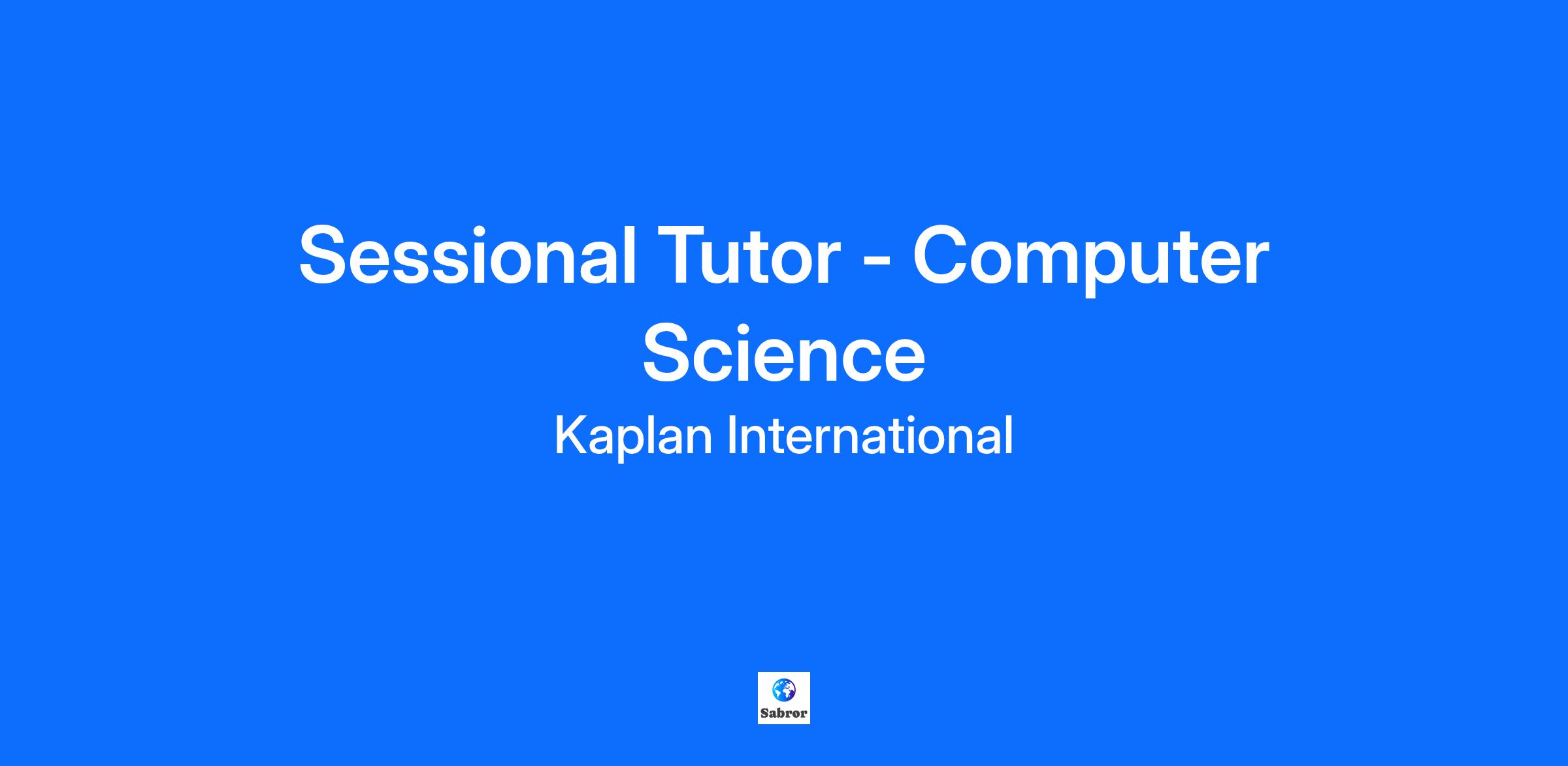 Sessional Tutor - Computer Science

Kaplan International

Sabror